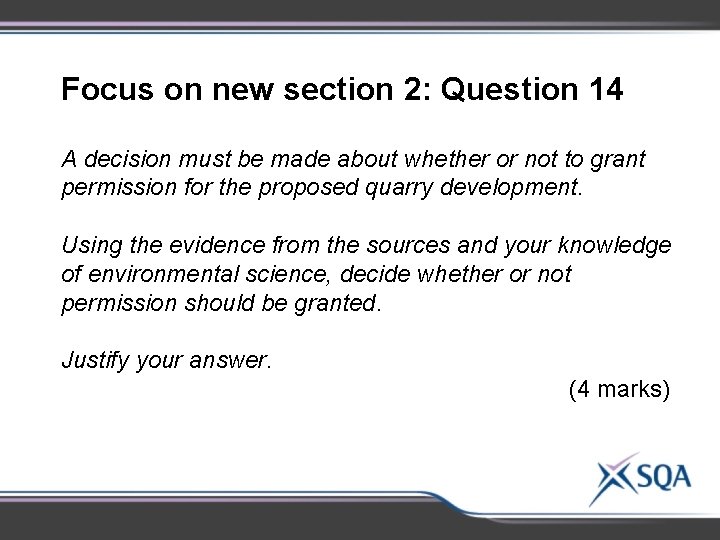 Focus on new section 2: Question 14

A decision must be made about whether or not to grant permission for the proposed quarry development.

Using the evidence from the sources and your knowledge of environmental science, decide whether or not permission should be granted.

Justify your answer.

(4 marks)

SQA